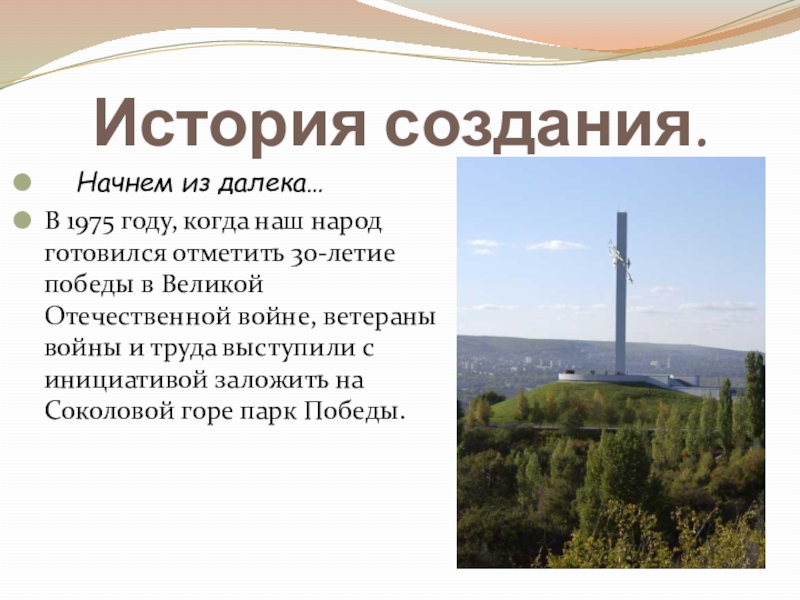 История создания.

Начнем из далека…

В 1975 году, когда наш народ готовился отметить 30-летие победы в Великой Отечественной войне, ветераны войны и труда выступили с инициативой заложить на Соколовой горе парк Победы.